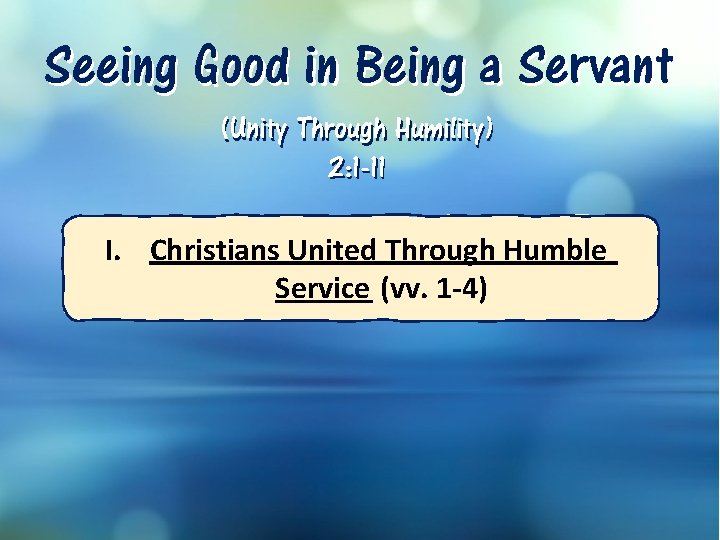 Seeing Good in Being a Servant

(Unity Through Humility)
2:1-11

I. Christians United Through Humble Service (vv. 1-4)